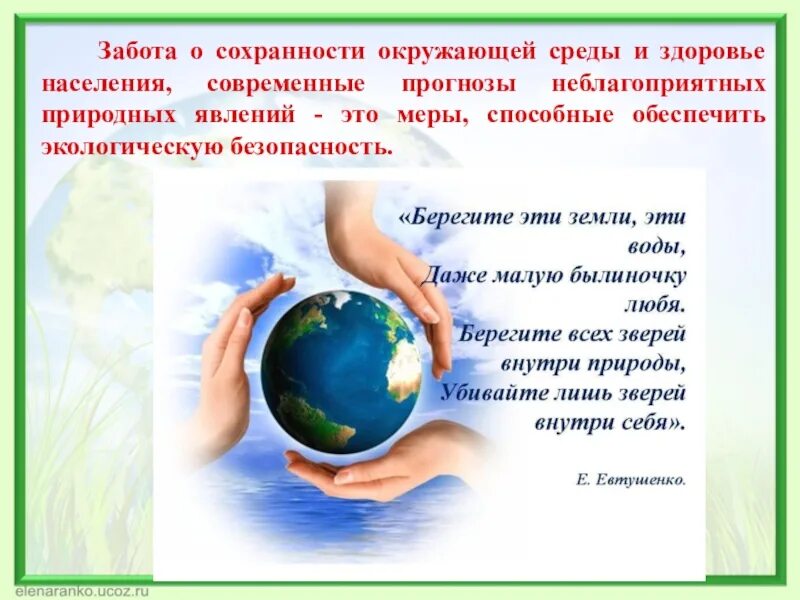 Забота о сохранности окружающей среды и здоровье населения, современные прогнозы неблагоприятных природных явлений - это меры, способные обеспечить экологическую безопасность.

«Берегите эти земли, эти воды,
Даже малую былиночку любя.
Берегите всех зверей внутри природы,
Убивайте лишь зверей внутри себя».

Е. Евтушенко.

elenaranko.ucoz.ru